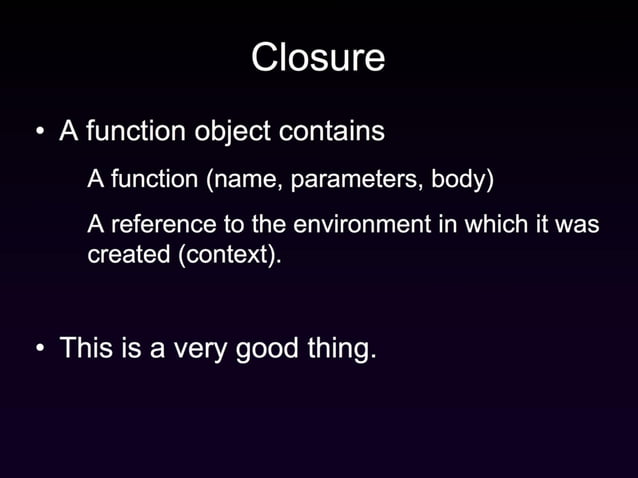 Closure

• A function object contains

A function (name, parameters, body)

A reference to the environment in which it was created (context).

• This is a very good thing.